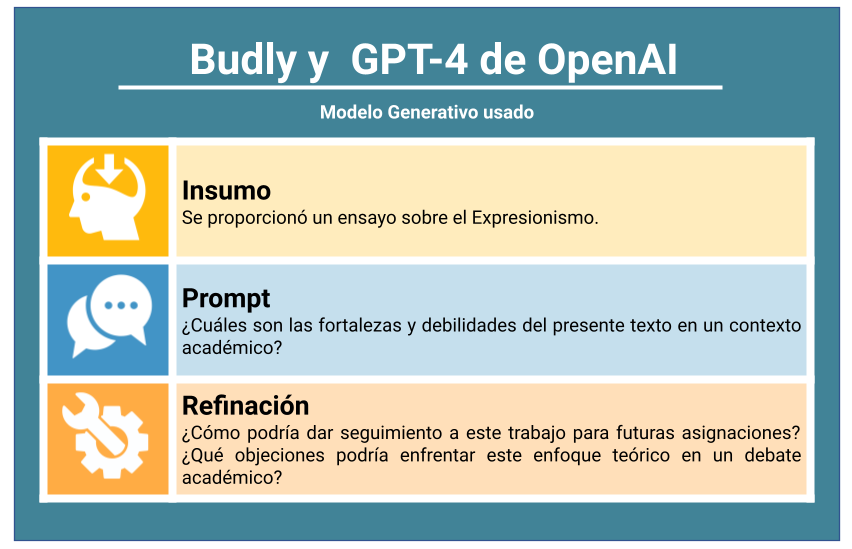 Budly y GPT-4 de OpenAI

Modelo Generativo usado

Insumo
Se proporcionó un ensayo sobre el Expresionismo.

Prompt
¿Cuáles son las fortalezas y debilidades del presente texto en un contexto académico?

Refinación
¿Cómo podría dar seguimiento a este trabajo para futuras asignaciones? ¿Qué objeciones podría enfrentar este enfoque teórico en un debate académico?